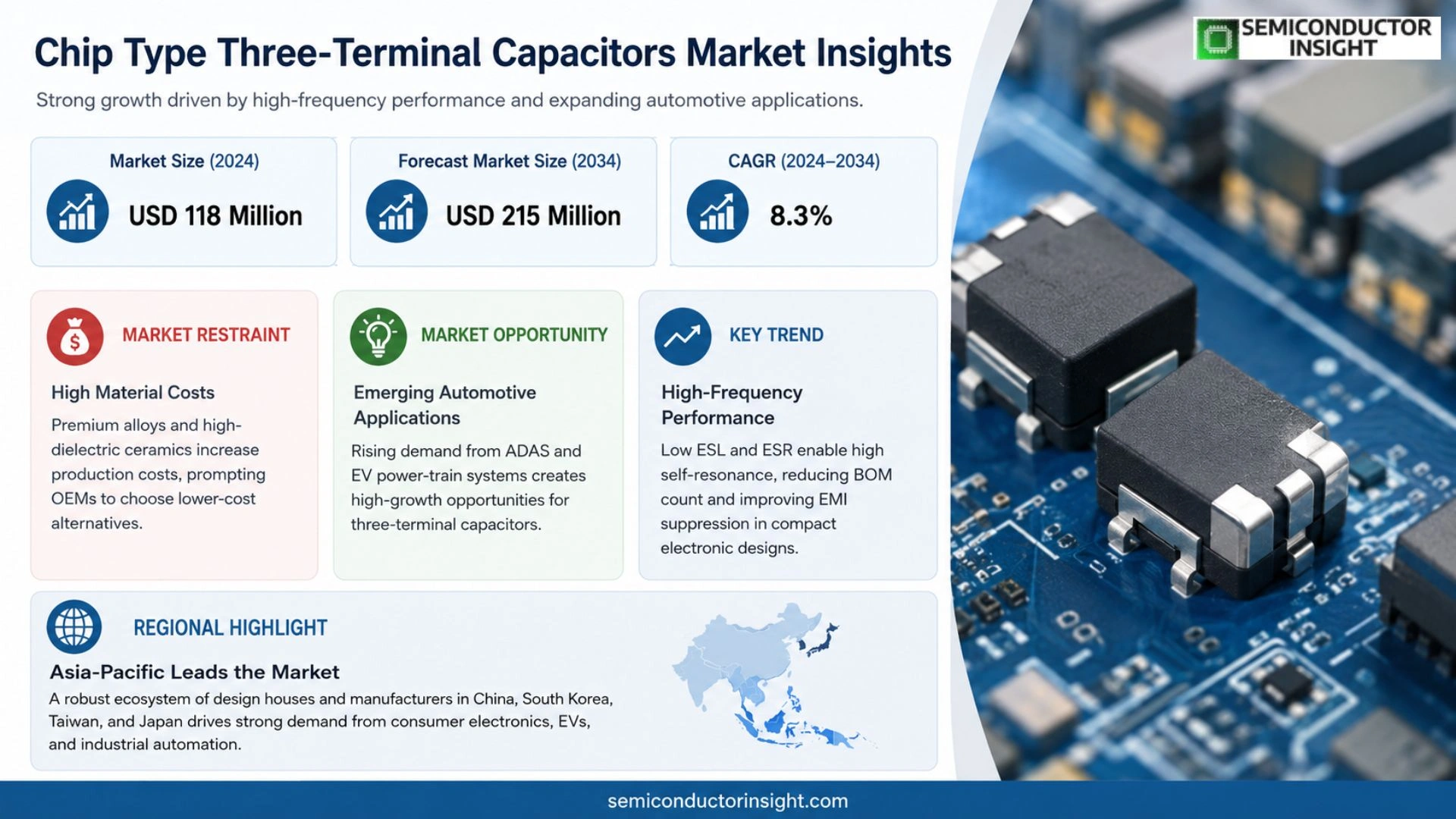 Chip Type Three-Terminal Capacitors Market Insights

SEMICONDUCTOR INSIGHT

Strong growth driven by high-frequency performance and expanding automotive applications.

Market Size (2024)
USD 118 Million

Forecast Market Size (2034)
USD 215 Million

CAGR (2024–2034)
8.3%

MARKET RESTRAINT

High Material Costs

Premium alloys and high-dielectric ceramics increase production costs, prompting OEMs to choose lower-cost alternatives.

MARKET OPPORTUNITY

Emerging Automotive Applications

Rising demand from ADAS and EV power-train systems creates high-growth opportunities for three-terminal capacitors.

KEY TREND

High-Frequency Performance

Low ESL and ESR enable high self-resonance, reducing BOM count and improving EMI suppression in compact electronic designs.

REGIONAL HIGHLIGHT

Asia-Pacific Leads the Market

A robust ecosystem of design houses and manufacturers in China, South Korea, Taiwan, and Japan drives strong demand from consumer electronics, EVs, and industrial automation.

semiconductorinsight.com